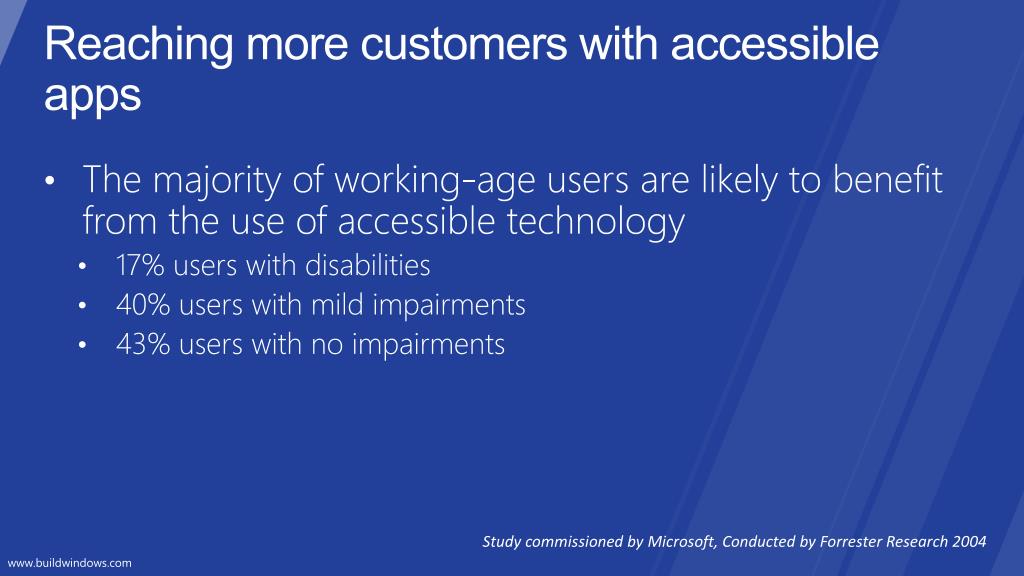 Reaching more customers with accessible apps

• The majority of working-age users are likely to benefit from the use of accessible technology
  • 17% users with disabilities
  • 40% users with mild impairments
  • 43% users with no impairments

Study commissioned by Microsoft, Conducted by Forrester Research 2004

www.buildwindows.com